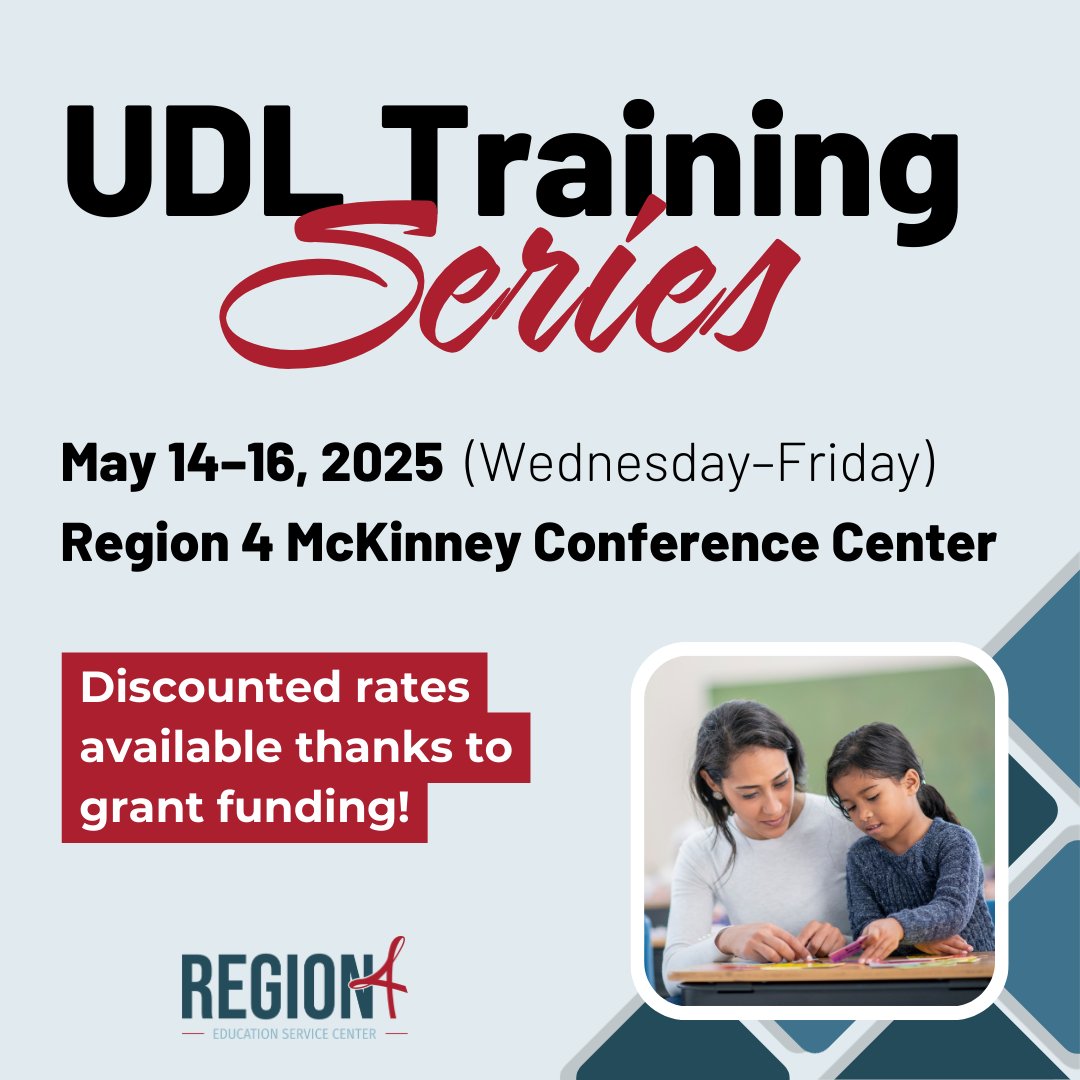 UDL Training Series

May 14–16, 2025 (Wednesday–Friday)
Region 4 McKinney Conference Center

Discounted rates available thanks to grant funding!

REGION 4
EDUCATION SERVICE CENTER